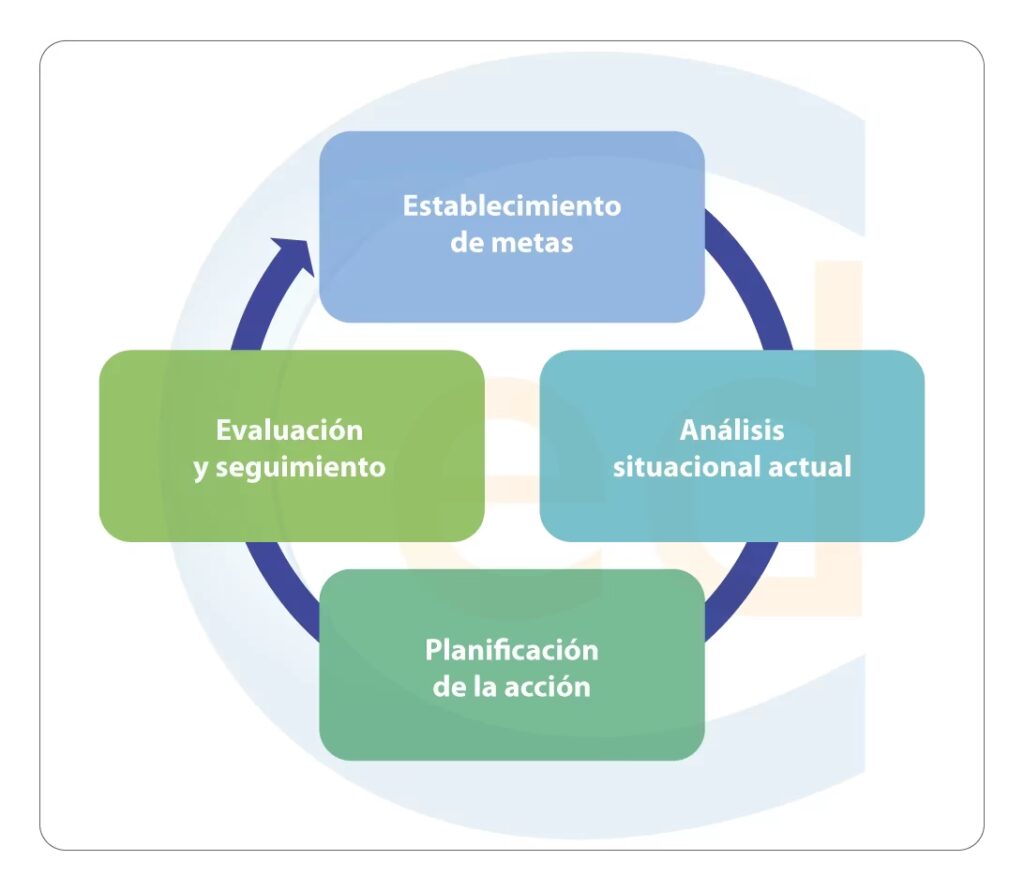 Establecimiento de metas

Análisis situacional actual

Planificación de la acción

Evaluación y seguimiento